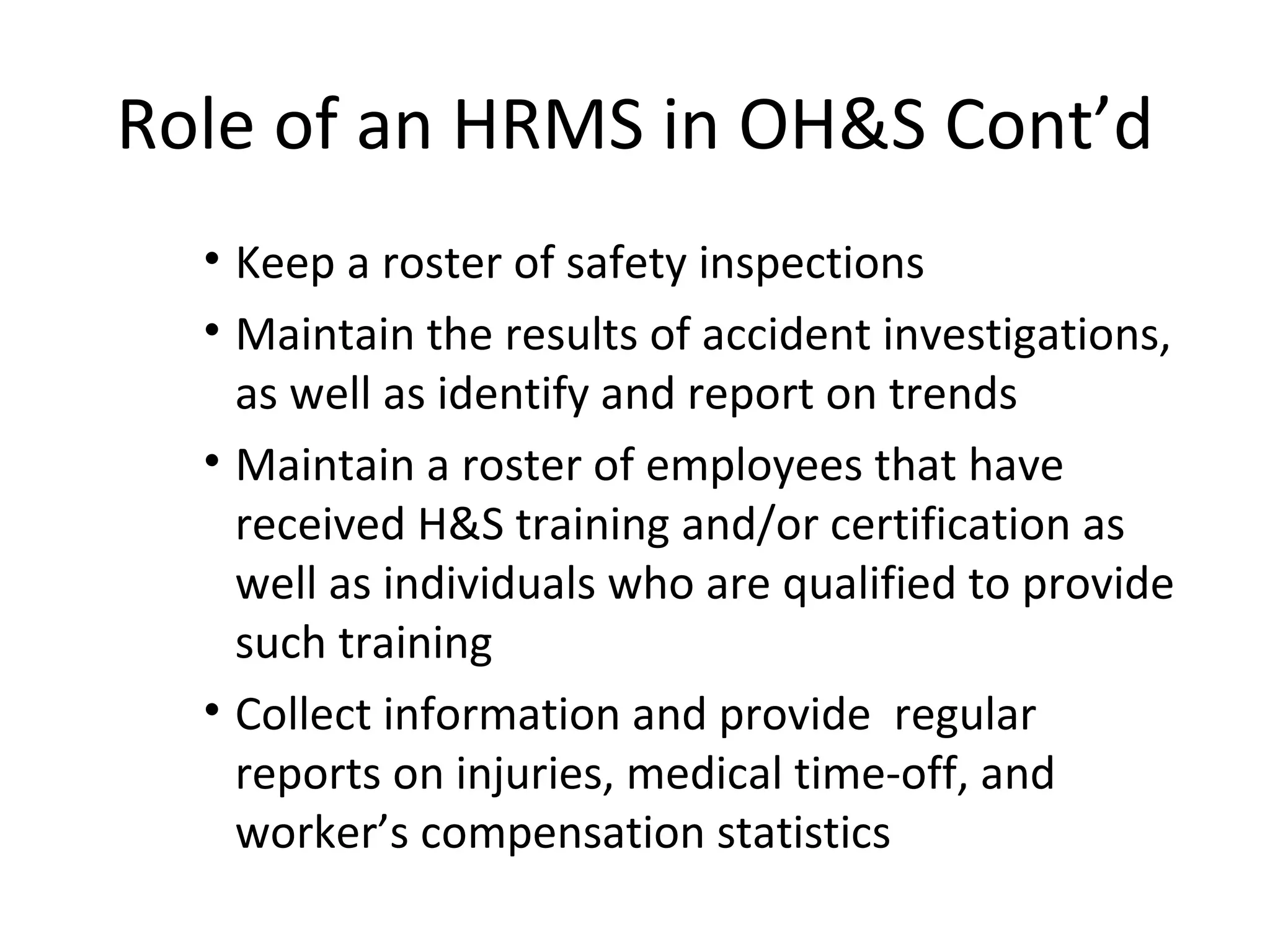 Role of an HRMS in OH&S Cont’d

• Keep a roster of safety inspections
• Maintain the results of accident investigations, as well as identify and report on trends
• Maintain a roster of employees that have received H&S training and/or certification as well as individuals who are qualified to provide such training
• Collect information and provide  regular reports on injuries, medical time-off, and worker’s compensation statistics